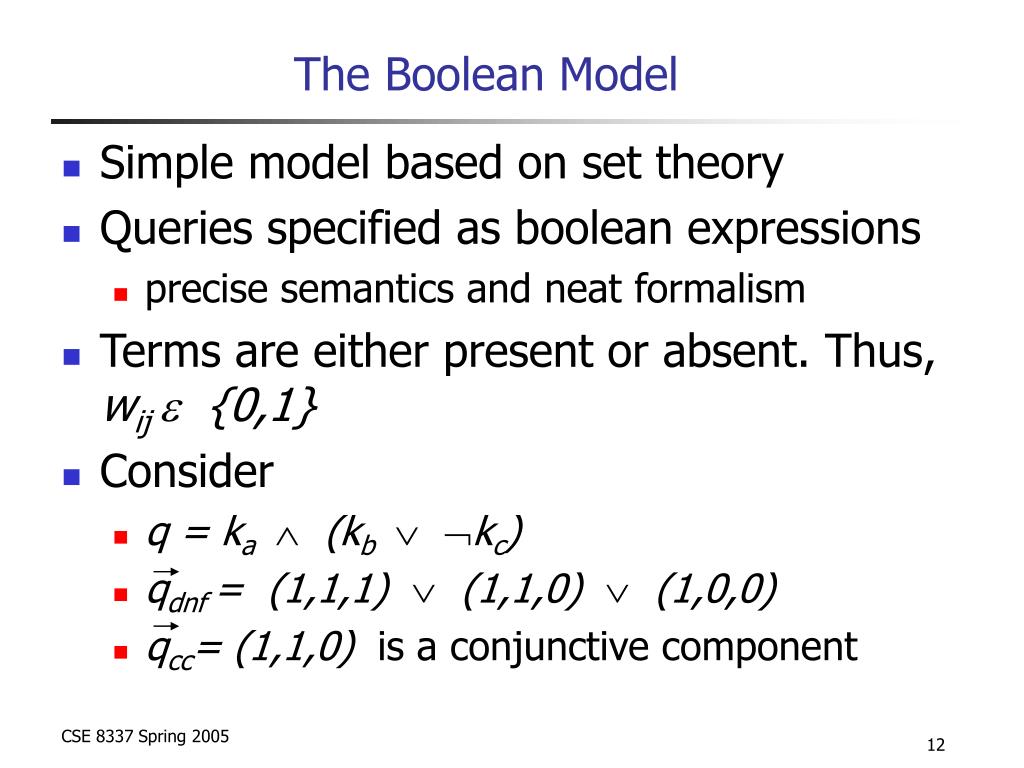 The Boolean Model

- Simple model based on set theory
- Queries specified as boolean expressions
  - precise semantics and neat formalism
- Terms are either present or absent. Thus, $w_{ij} \varepsilon \{0,1\}$
- Consider
  - $q = k_a \wedge (k_b \vee \neg k_c)$
  - $\vec{q}_{dnf} = (1,1,1) \vee (1,1,0) \vee (1,0,0)$
  - $\vec{q}_{cc} = (1,1,0)$ is a conjunctive component

CSE 8337 Spring 2005

12